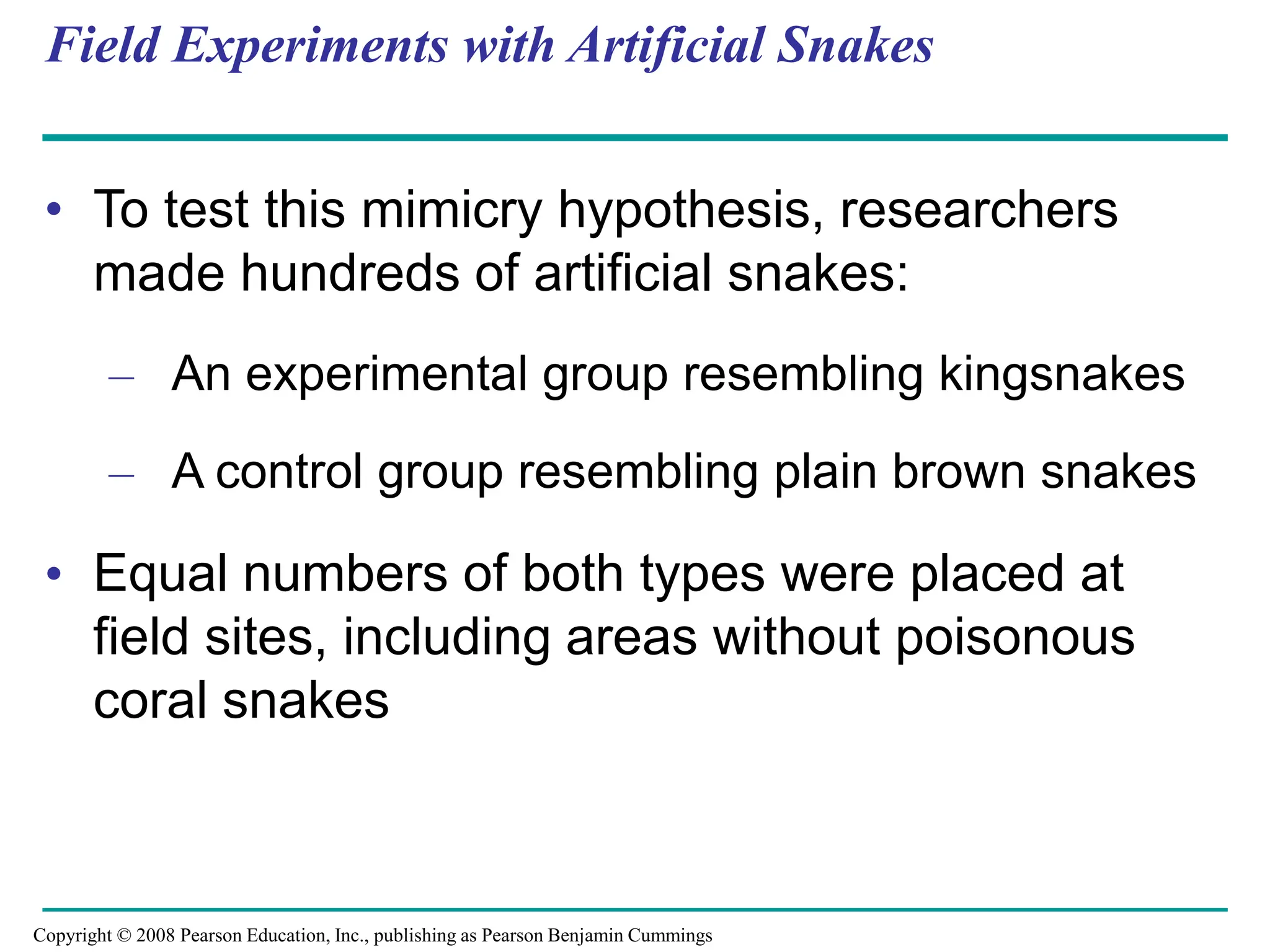 Field Experiments with Artificial Snakes

• To test this mimicry hypothesis, researchers made hundreds of artificial snakes:

– An experimental group resembling kingsnakes

– A control group resembling plain brown snakes

• Equal numbers of both types were placed at field sites, including areas without poisonous coral snakes

Copyright © 2008 Pearson Education, Inc., publishing as Pearson Benjamin Cummings